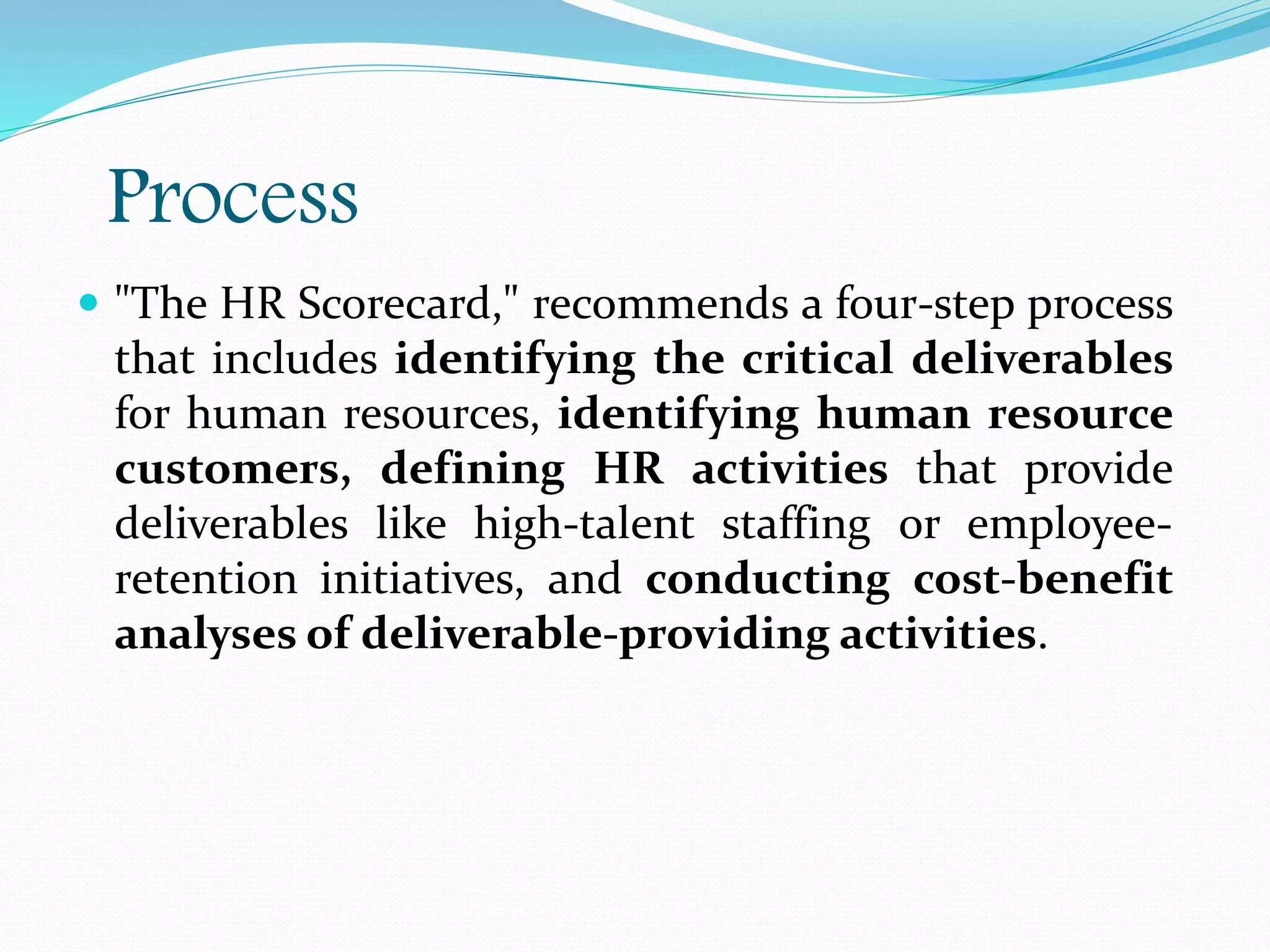 Process

"The HR Scorecard," recommends a four-step process that includes identifying the critical deliverables for human resources, identifying human resource customers, defining HR activities that provide deliverables like high-talent staffing or employee-retention initiatives, and conducting cost-benefit analyses of deliverable-providing activities.